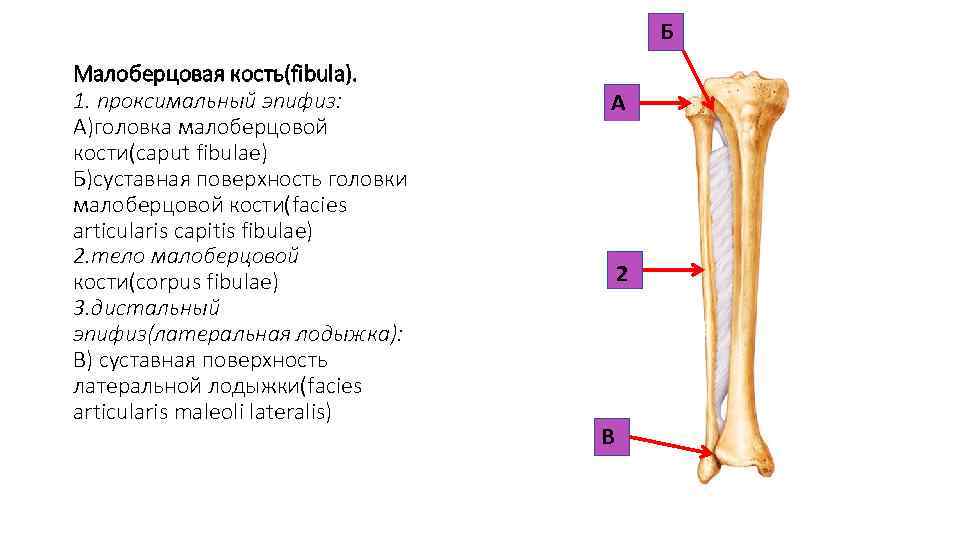 Малоберцовая кость(fibula).
1. проксимальный эпифиз:
А)головка малоберцовой кости(caput fibulae)
Б)суставная поверхность головки малоберцовой кости(facies articularis capitis fibulae)
2.тело малоберцовой кости(corpus fibulae)
3.дистальный эпифиз(латеральная лодыжка):
В) суставная поверхность латеральной лодыжки(facies articularis maleoli lateralis)

Б
А
2
В